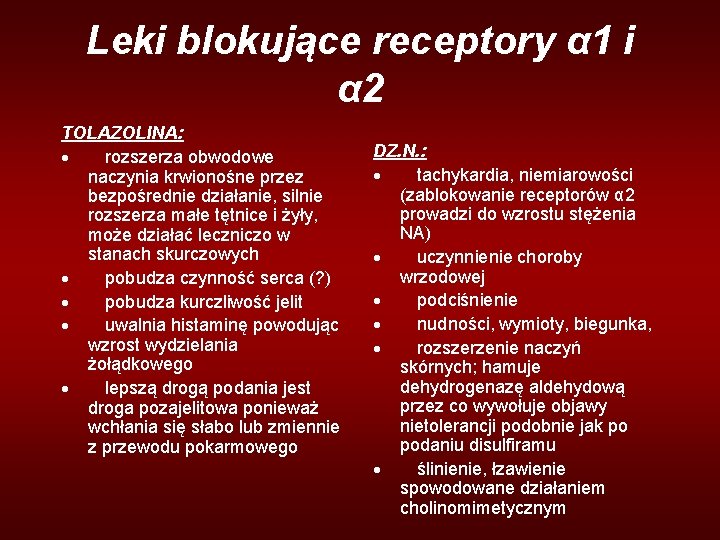 Leki blokujące receptory α1 i α2

TOLAZOLINA:
• rozszerza obwodowe naczynia krwionośne przez bezpośrednie działanie, silnie rozszerza małe tętnice i żyły, może działać leczniczo w stanach skurczowych
• pobudza czynność serca (?)
• pobudza kurczliwość jelit
• uwalnia histaminę powodując wzrost wydzielania żołądkowego
• lepszą drogą podania jest droga pozajelitowa ponieważ wchłania się słabo lub zmiennie z przewodu pokarmowego

DZ.N.:
• tachykardia, niemiarowości (zablokowanie receptorów α2 prowadzi do wzrostu stężenia NA)
• uczynnienie choroby wrzodowej
• podciśnienie
• nudności, wymioty, biegunka,
• rozszerzenie naczyń skórnych; hamuje dehydrogenazę aldehydową przez co wywołuje objawy nietolerancji podobnie jak po podaniu disulfiramu
• ślinienie, łzawienie spowodowane działaniem cholinomimetycznym